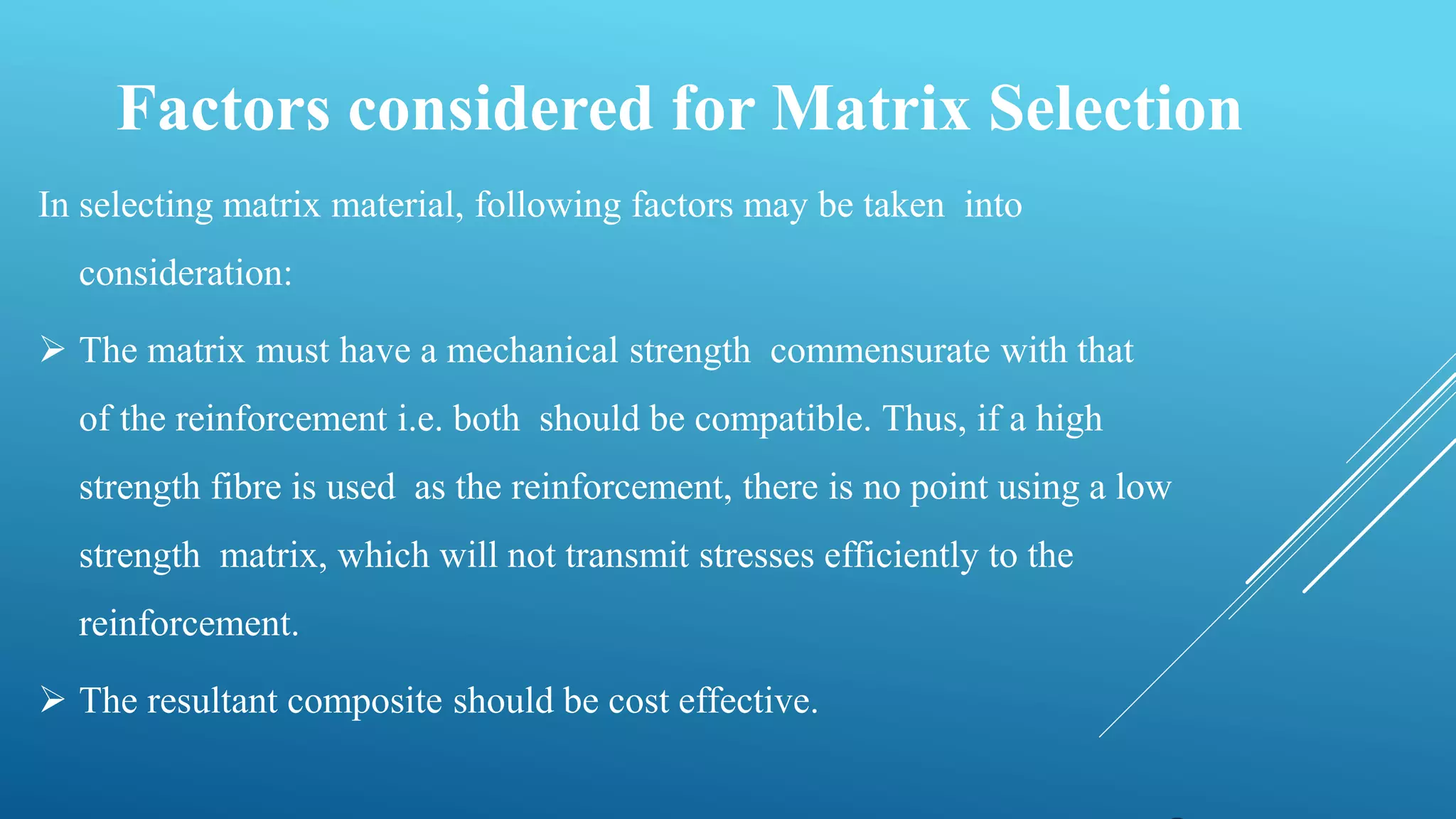 Factors considered for Matrix Selection

In selecting matrix material, following factors may be taken into consideration:

➢ The matrix must have a mechanical strength commensurate with that of the reinforcement i.e. both should be compatible. Thus, if a high strength fibre is used as the reinforcement, there is no point using a low strength matrix, which will not transmit stresses efficiently to the reinforcement.

➢ The resultant composite should be cost effective.